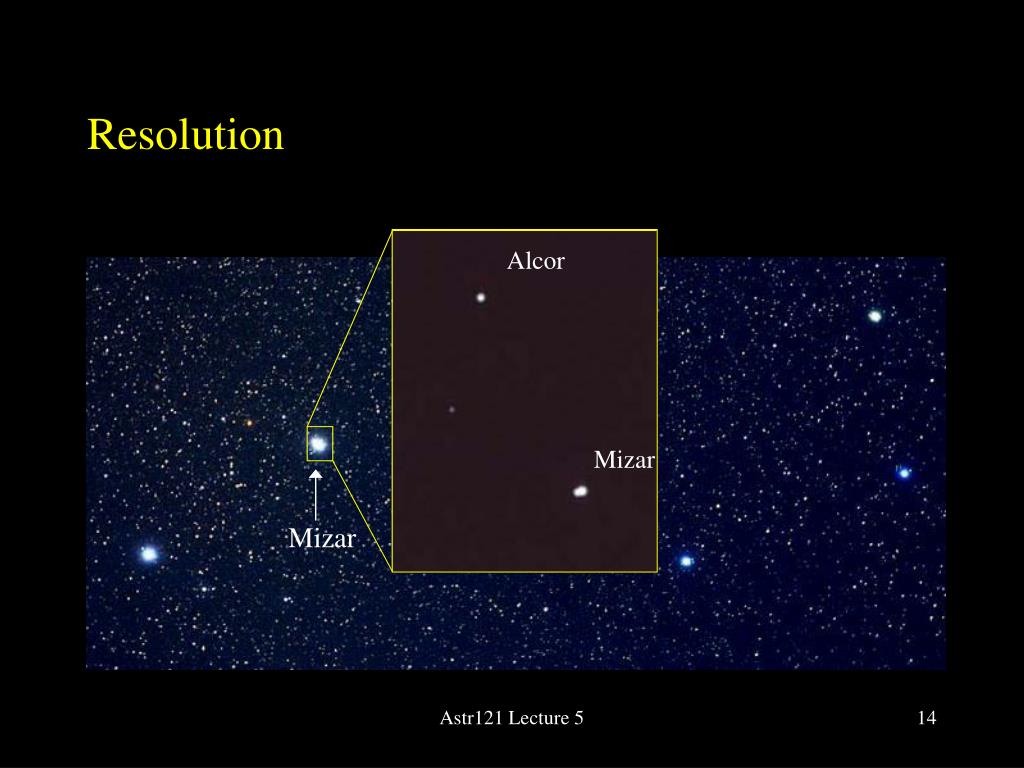 Resolution

Alcor

Mizar

Mizar

Astr121 Lecture 5

14